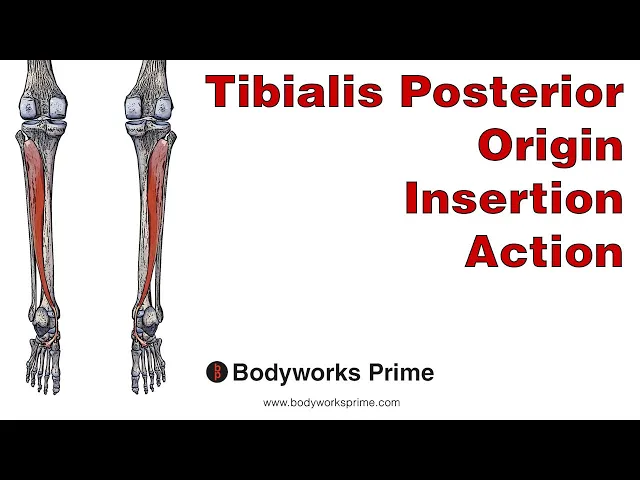 Tibialis Posterior
Origin
Insertion
Action

bp Bodyworks Prime

www.bodyworksprime.com